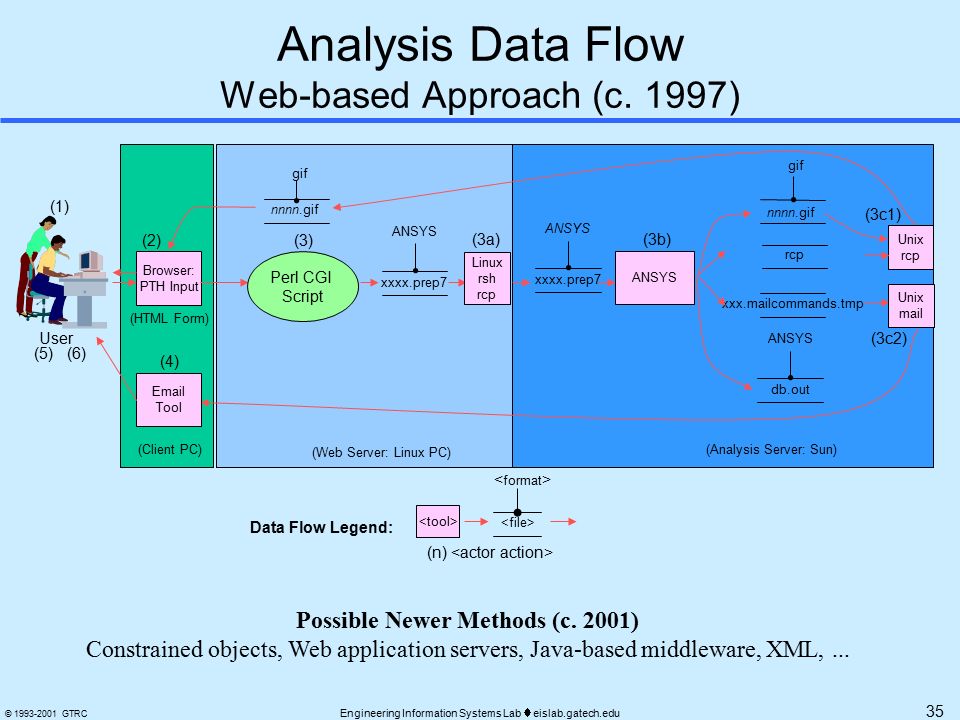 Analysis Data Flow
Web-based Approach (c. 1997)

(1)

User
(5) (6)

(2)
Browser: PTH Input
(HTML Form)

(4)
Email Tool

(Client PC)

gif
nnnn.gif

(3)
Perl CGI Script

ANSYS
xxxx.prep7

(3a)
Linux rsh rcp

(Web Server: Linux PC)

ANSYS
xxxx.prep7

(3b)
ANSYS

gif
nnnn.gif

rcp

xxx.mailcommands.tmp

ANSYS
db.out

(3c1)
Unix rcp

Unix mail
(3c2)

(Analysis Server: Sun)

Data Flow Legend:
<tool>
<format>
<file>
(n) <actor action>

Possible Newer Methods (c. 2001)
Constrained objects, Web application servers, Java-based middleware, XML, ...

© 1993-2001 GTRC
Engineering Information Systems Lab ♦ eislab.gatech.edu
35